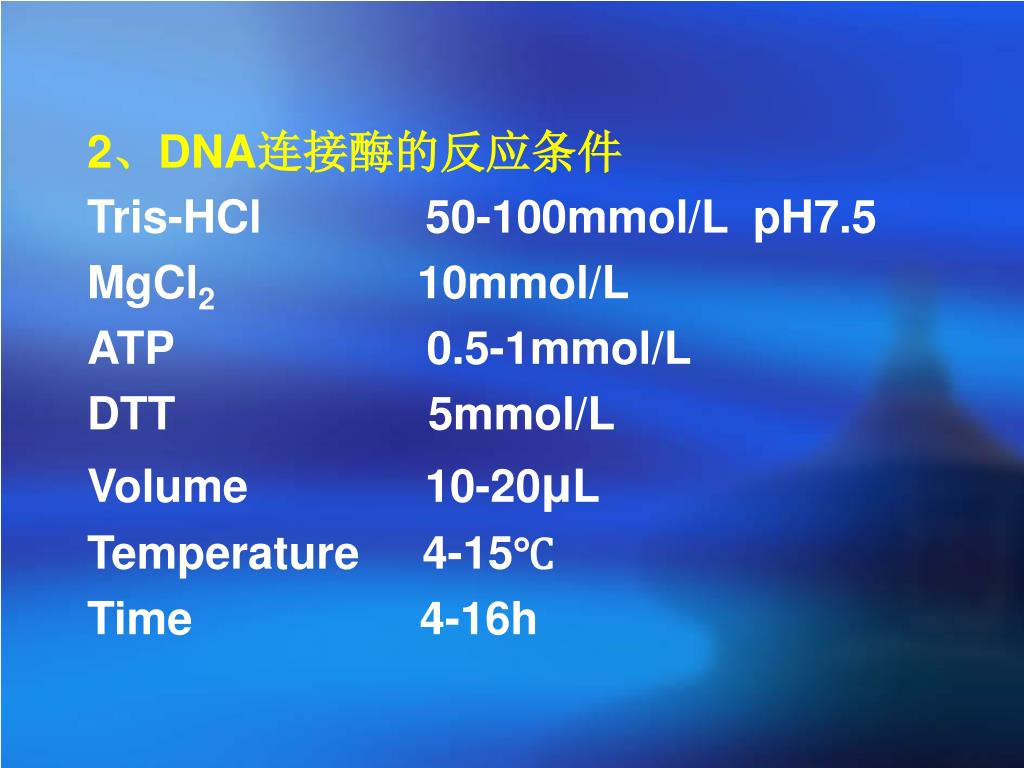 2、DNA连接酶的反应条件

Tris-HCl 50-100mmol/L pH7.5

$MgCl_2$ 10mmol/L

ATP 0.5-1mmol/L

DTT 5mmol/L

Volume 10-20μL

Temperature 4-15℃

Time 4-16h